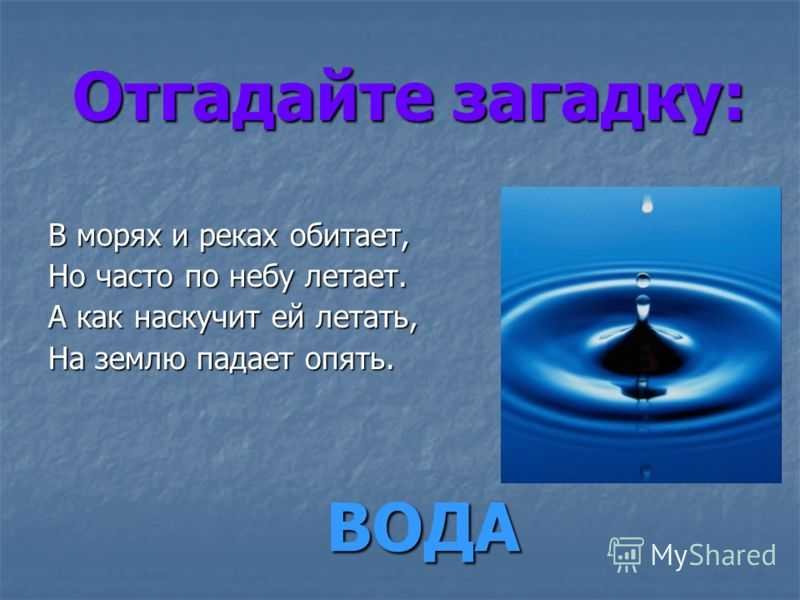 Отгадайте загадку:

В морях и реках обитает,
Но часто по небу летает.
А как наскучит ей летать,
На землю падает опять.

ВОДА

MyShared